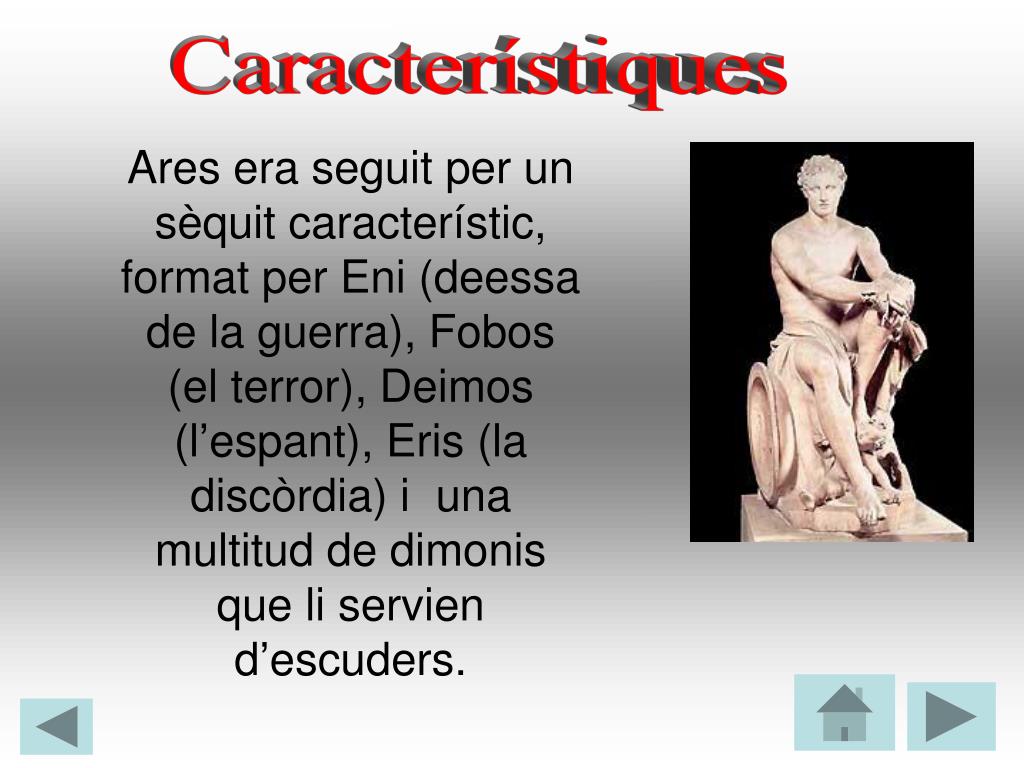 Característiques

Ares era seguit per un sèquit característic, format per Eni (deessa de la guerra), Fobos (el terror), Deimos (l’espant), Eris (la discòrdia) i  una multitud de dimonis que li servien d’escuders.